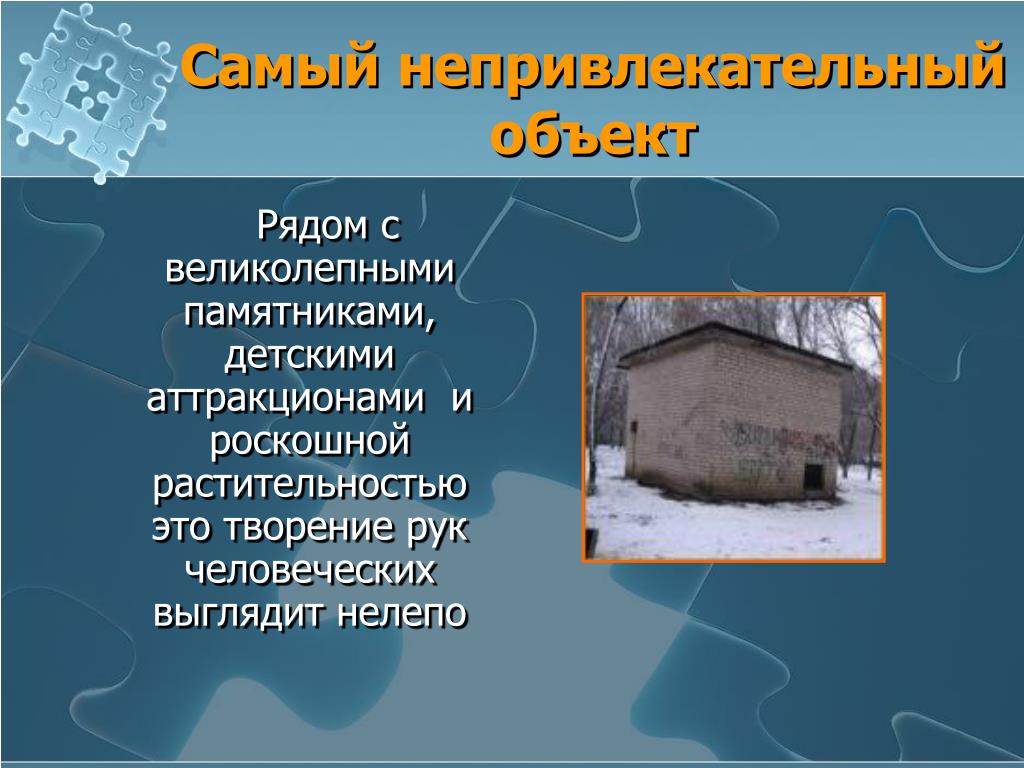 Самый непривлекательный объект

Рядом с великолепными памятниками, детскими аттракционами и роскошной растительностью это творение рук человеческих выглядит нелепо